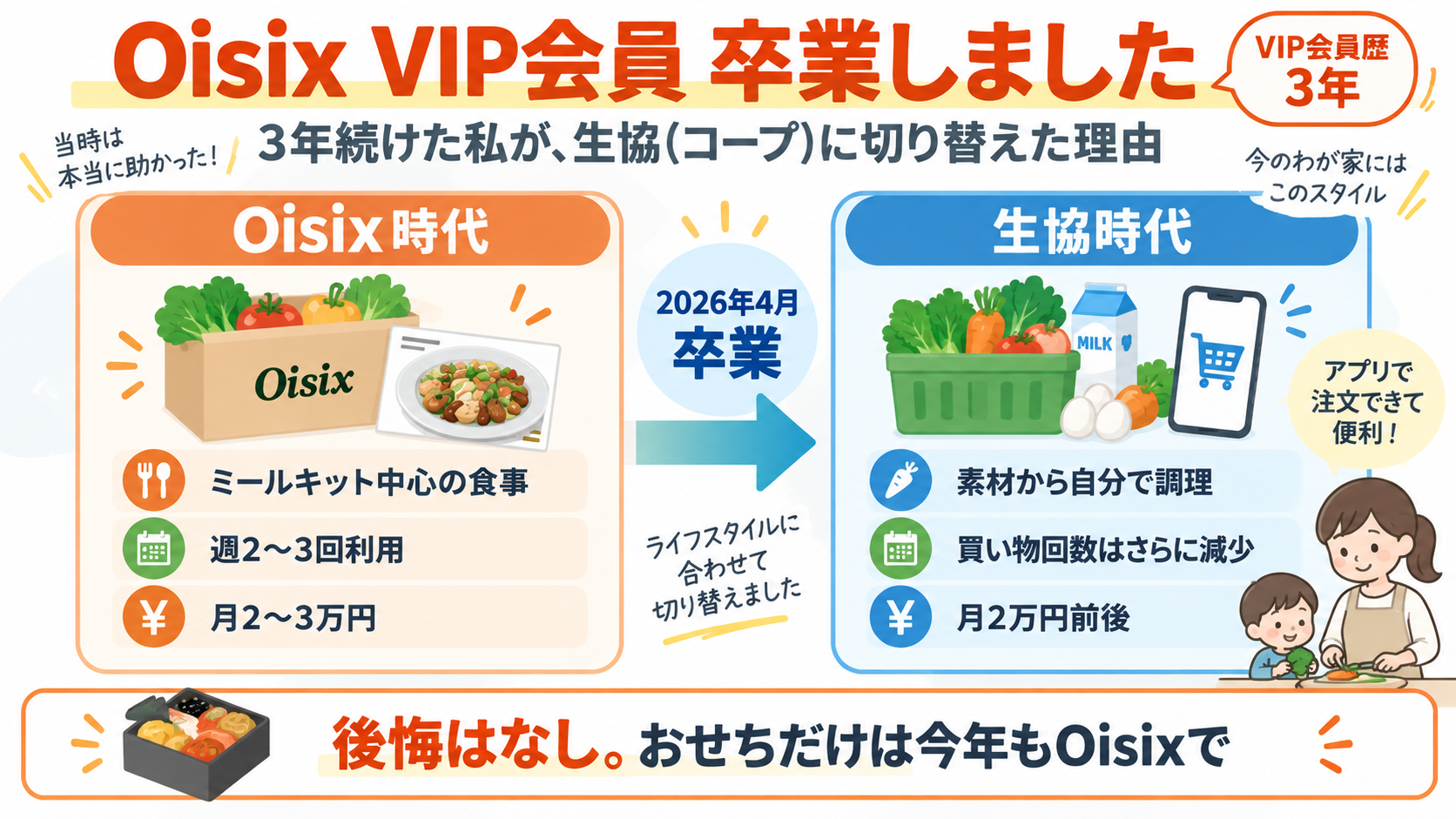 Oisix VIP会員 卒業しました

VIP会員歴 3年

当時は本当に助かった!

3年続けた私が、生協(コープ)に切り替えた理由

今のわが家にはこのスタイル

Oisix時代

Oisix

ミールキット中心の食事

週2〜3回利用

月2〜3万円

2026年4月 卒業

ライフスタイルに合わせて切り替えました

生協時代

MILK

アプリで注文できて便利!

素材から自分で調理

買い物回数はさらに減少

月2万円前後

後悔はなし。おせちだけは今年もOisixで